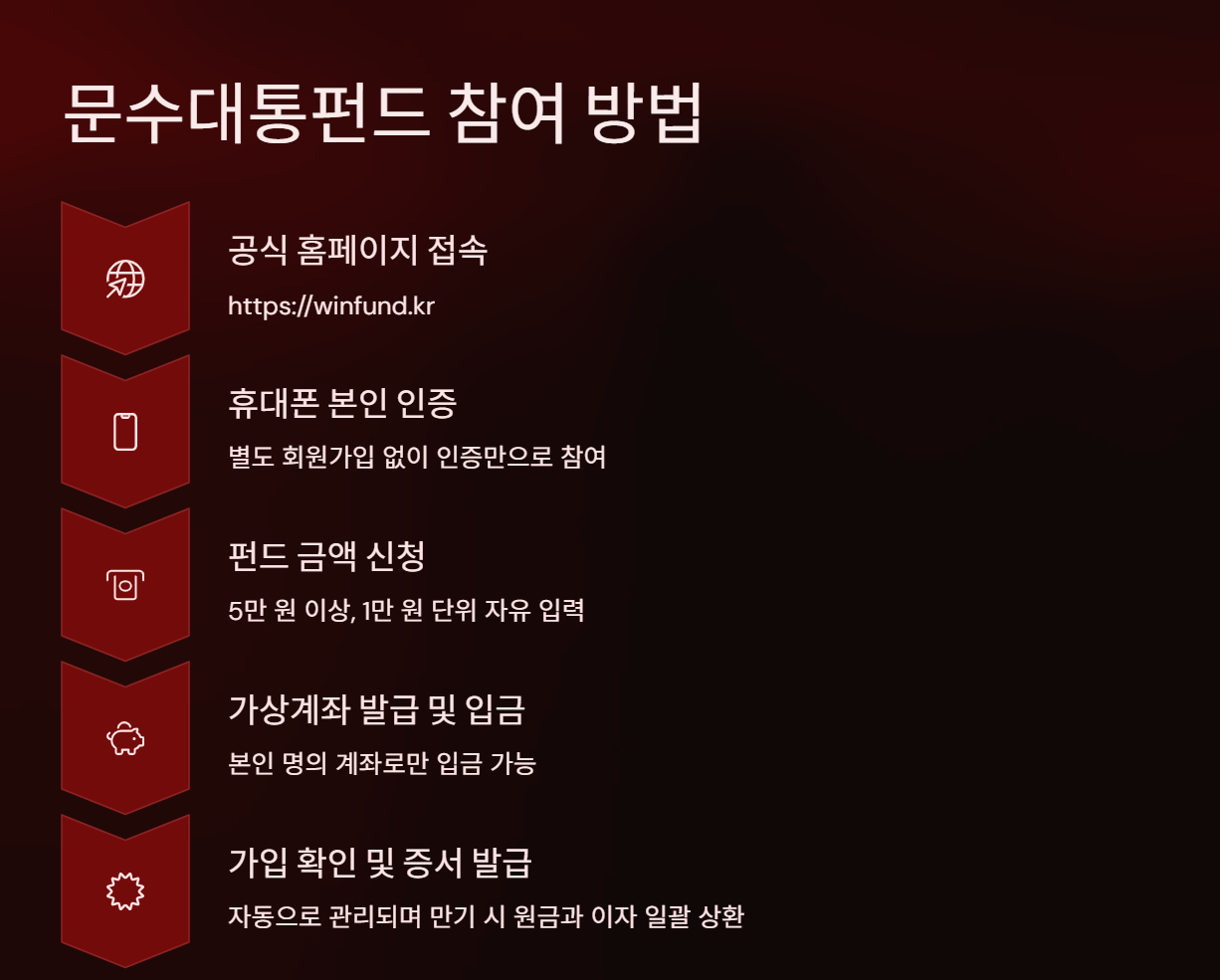 문수대통펀드 참여 방법

공식 홈페이지 접속

https://winfund.kr

휴대폰 본인 인증

별도 회원가입 없이 인증만으로 참여

펀드 금액 신청

5만 원 이상, 1만 원 단위 자유 입력

가상계좌 발급 및 입금

본인 명의 계좌로만 입금 가능

가입 확인 및 증서 발급

자동으로 관리되며 만기 시 원금과 이자 일괄 상환